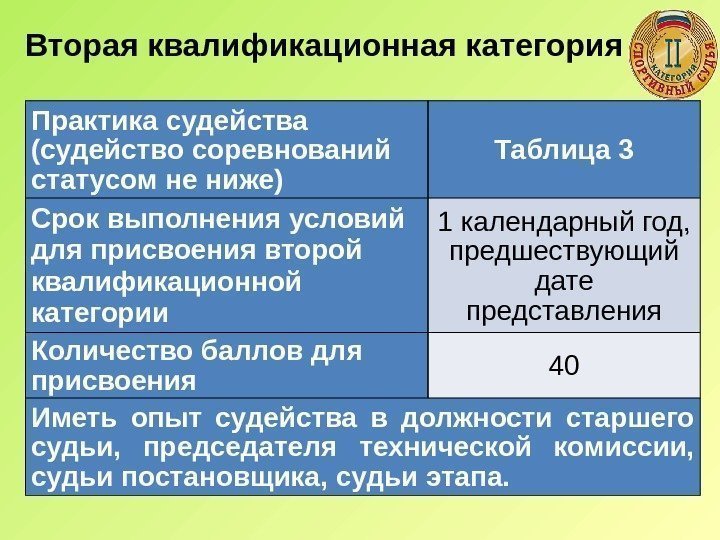 Вторая квалификационная категория

II
КАТЕГОРИЯ
СПОРТИВНЫЙ СУДЬЯ

| Практика судейства (судейство соревнований статусом не ниже) | Таблица 3 |
|---|---|
| Срок выполнения условий для присвоения второй квалификационной категории | 1 календарный год, предшествующий дате представления |
| Количество баллов для присвоения | 40 |
| Иметь опыт судейства в должности старшего судьи, председателя технической комиссии, судьи постановщика, судьи этапа. | |